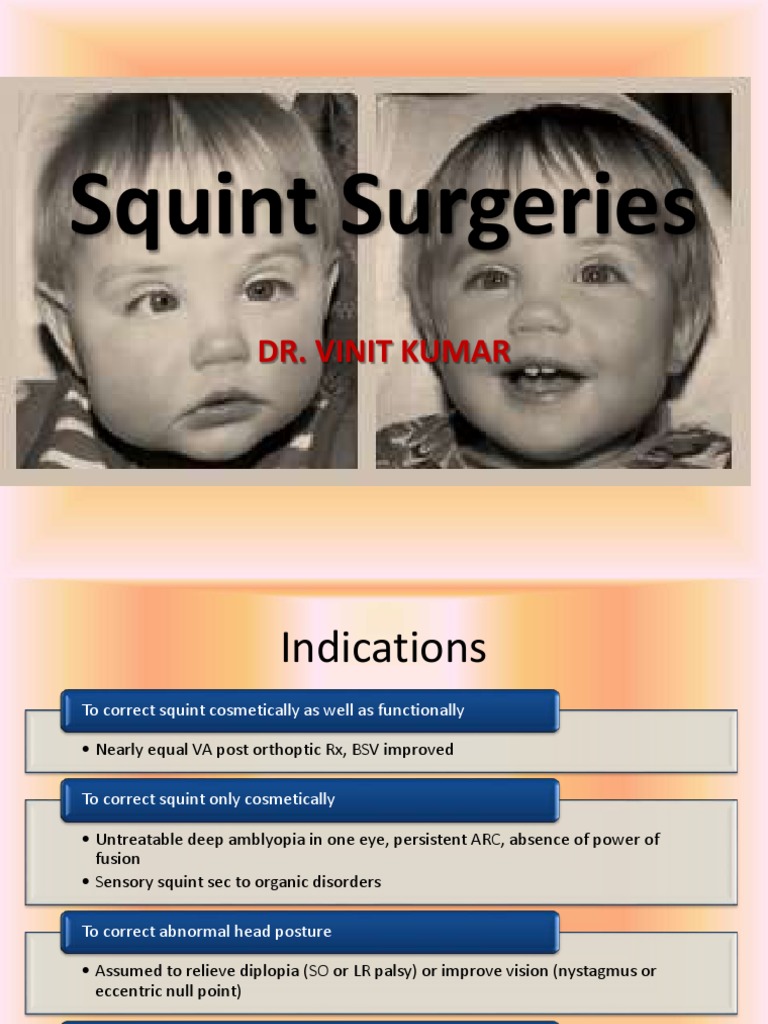 Squint Surgeries

DR. VINIT KUMAR

Indications

To correct squint cosmetically as well as functionally

• Nearly equal VA post orthoptic Rx, BSV improved

To correct squint only cosmetically

• Untreatable deep amblyopia in one eye, persistent ARC, absence of power of fusion
• Sensory squint sec to organic disorders

To correct abnormal head posture

• Assumed to relieve diplopia (SO or LR palsy) or improve vision (nystagmus or eccentric null point)